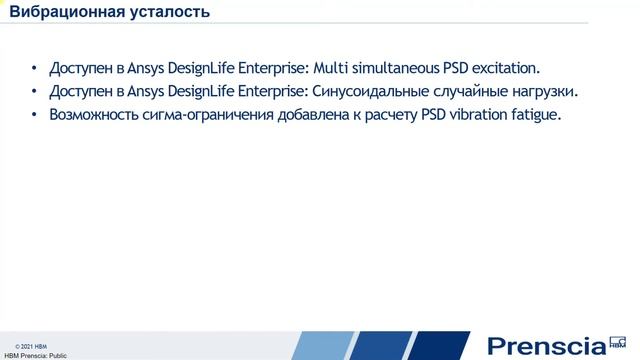 Вибрационная усталость

• Доступен в Ansys DesignLife Enterprise: Multi simultaneous PSD excitation.
• Доступен в Ansys DesignLife Enterprise: Синусоидальные случайные нагрузки.
• Возможность сигма-ограничения добавлена к расчету PSD vibration fatigue.

© 2021 HBM
HBM Prenscia: Public

Prenscia HBM